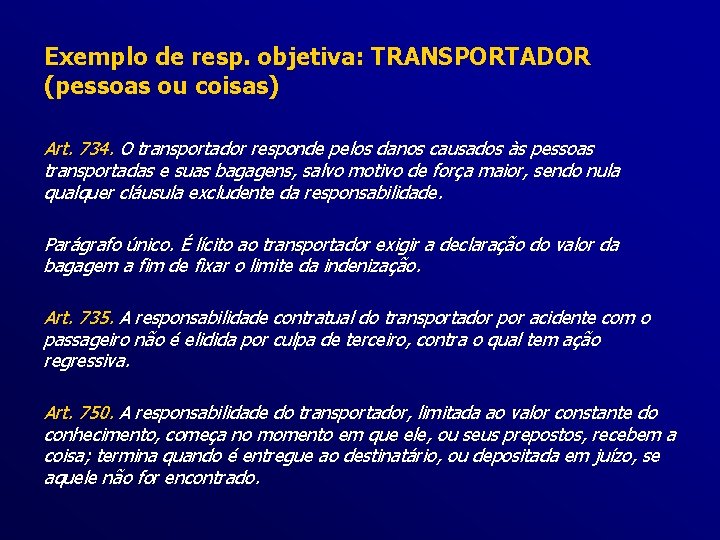 Exemplo de resp. objetiva: TRANSPORTADOR (pessoas ou coisas)

Art. 734. O transportador responde pelos danos causados às pessoas transportadas e suas bagagens, salvo motivo de força maior, sendo nula qualquer cláusula excludente da responsabilidade.

Parágrafo único. É lícito ao transportador exigir a declaração do valor da bagagem a fim de fixar o limite da indenização.

Art. 735. A responsabilidade contratual do transportador por acidente com o passageiro não é elidida por culpa de terceiro, contra o qual tem ação regressiva.

Art. 750. A responsabilidade do transportador, limitada ao valor constante do conhecimento, começa no momento em que ele, ou seus prepostos, recebem a coisa; termina quando é entregue ao destinatário, ou depositada em juízo, se aquele não for encontrado.